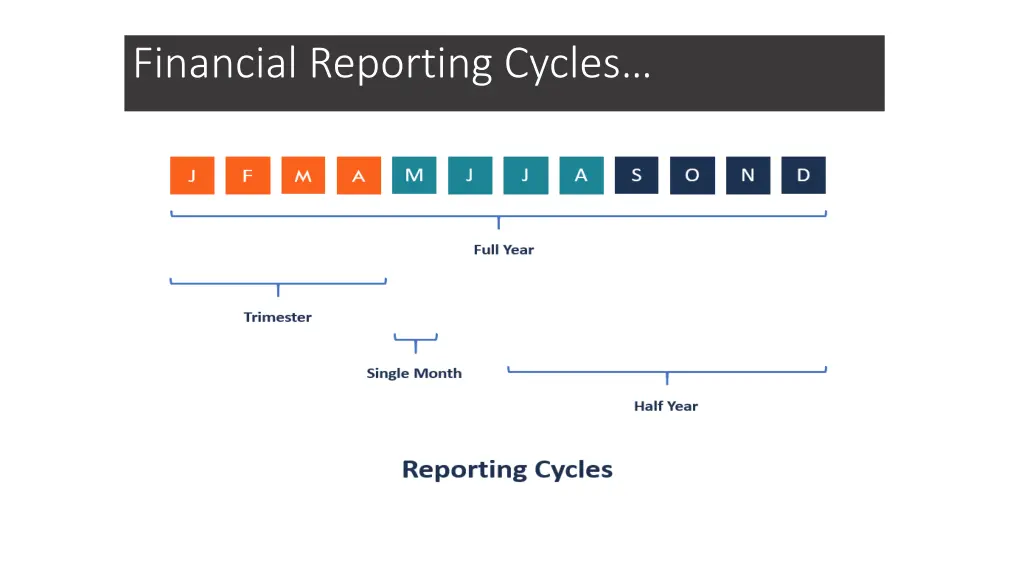 Financial Reporting Cycles…

J F M A M J J A S O N D

Full Year

Trimester

Single Month

Half Year

Reporting Cycles